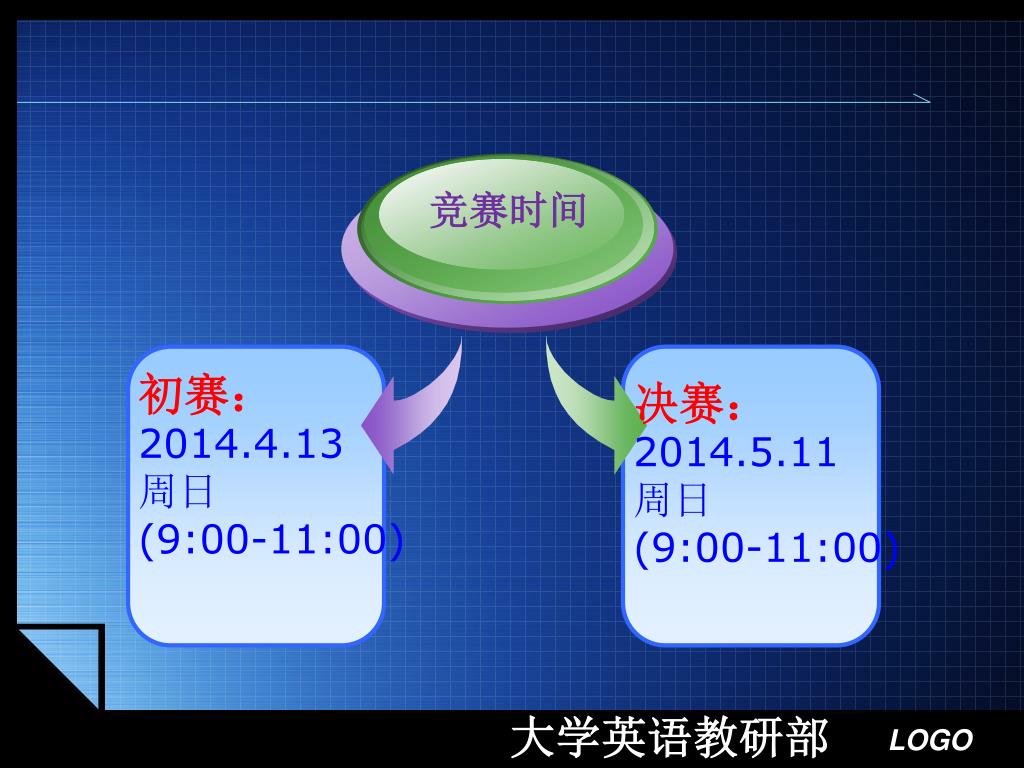 竞赛时间

初赛：
2014.4.13
周日
(9:00-11:00)

决赛：
2014.5.11
周日
(9:00-11:00)

大学英语教研部

LOGO